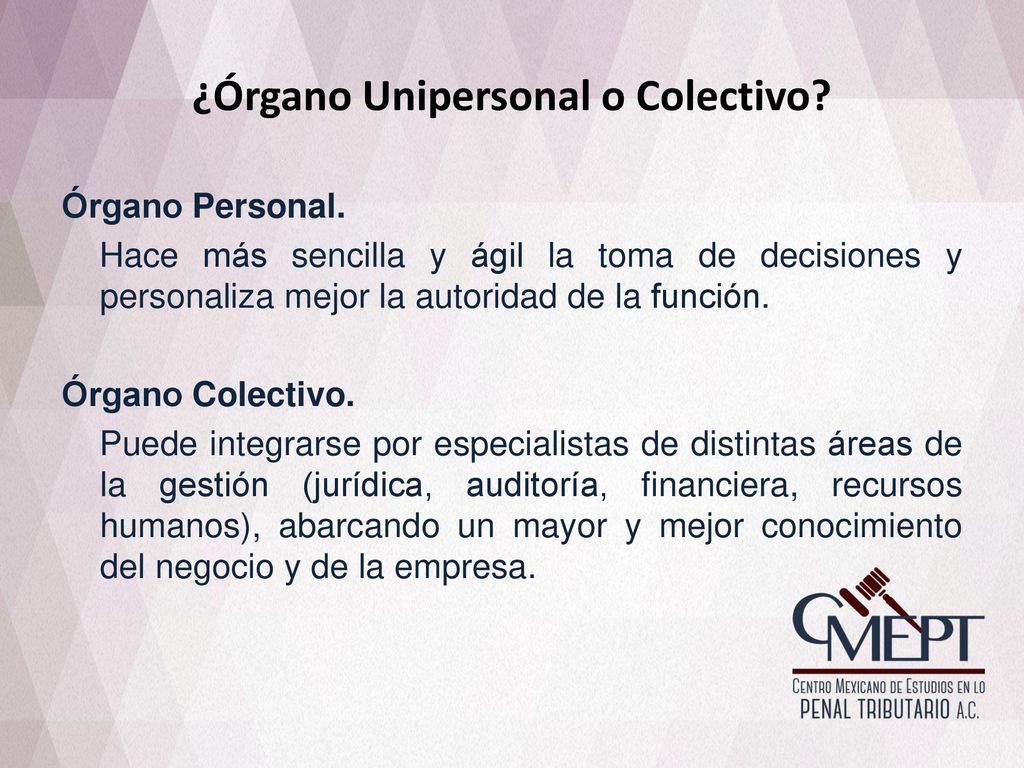 ¿Órgano Unipersonal o Colectivo?

Órgano Personal.

Hace más sencilla y ágil la toma de decisiones y personaliza mejor la autoridad de la función.

Órgano Colectivo.

Puede integrarse por especialistas de distintas áreas de la gestión (jurídica, auditoría, financiera, recursos humanos), abarcando un mayor y mejor conocimiento del negocio y de la empresa.

CMEPT

CENTRO MEXICANO DE ESTUDIOS EN LO PENAL TRIBUTARIO A.C.